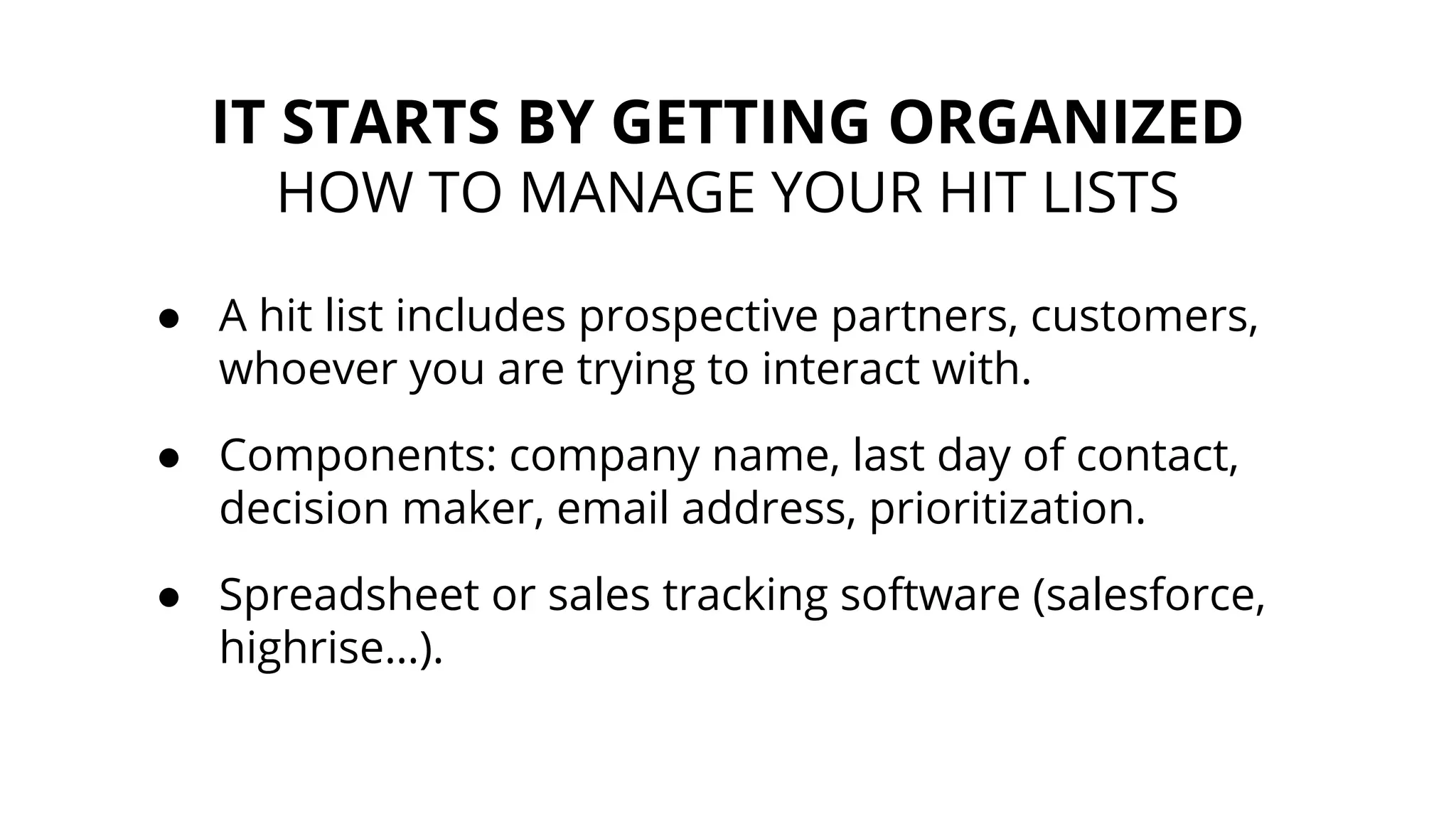 IT STARTS BY GETTING ORGANIZED
HOW TO MANAGE YOUR HIT LISTS

● A hit list includes prospective partners, customers, whoever you are trying to interact with.

● Components: company name, last day of contact, decision maker, email address, prioritization.

● Spreadsheet or sales tracking software (salesforce, highrise…).